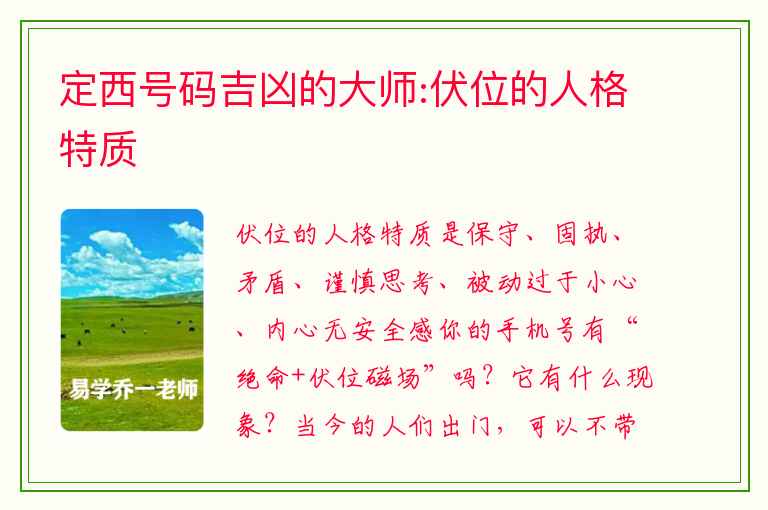 定西号码吉凶的大师:伏位的人格特质

易学乔一老师

伏位的人格特质是保守、固执、矛盾、谨慎思考、被动过于小心、内心无安全感你的手机号有“绝命+伏位磁场”吗？它有什么现象？当今的人们出门，可以不带